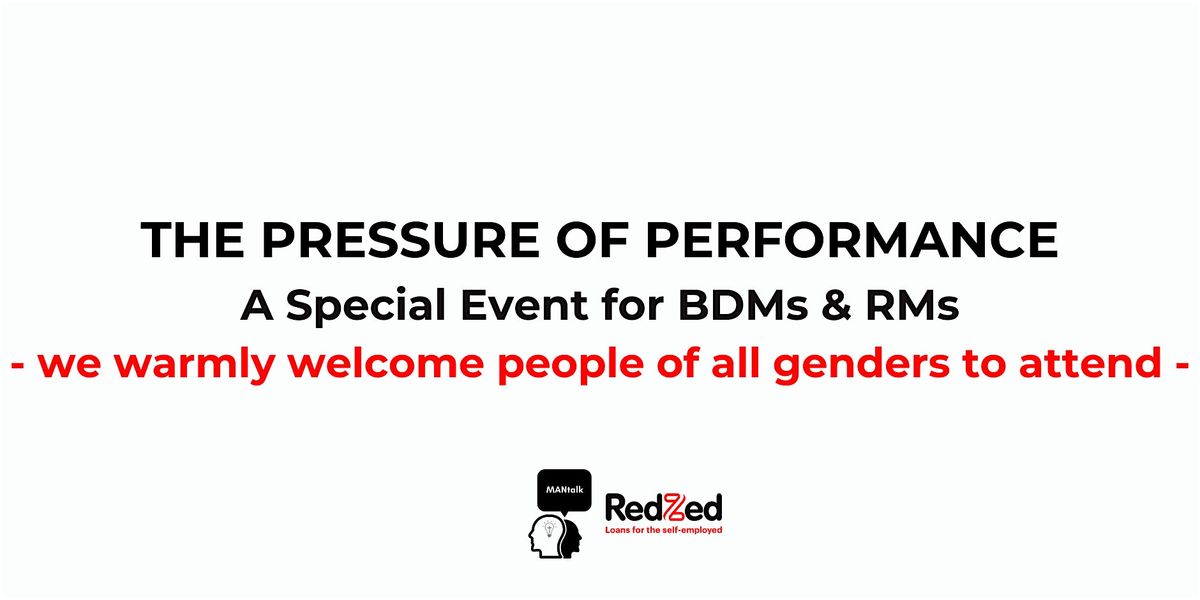 THE PRESSURE OF PERFORMANCE
A Special Event for BDMs & RMs
- we warmly welcome people of all genders to attend -

MANtalk

RedZed
Loans for the self-employed